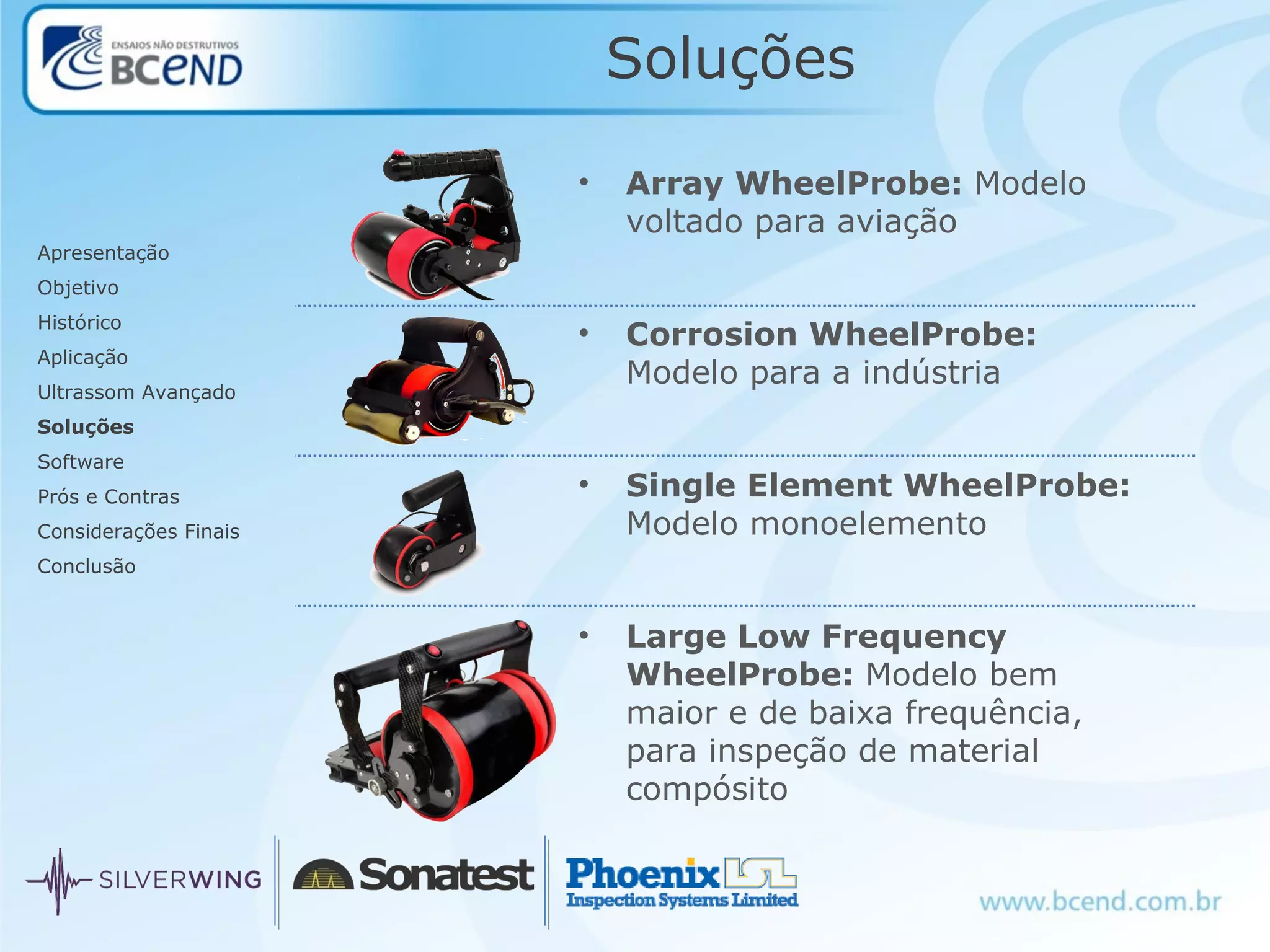 ENSAIOS NÃO DESTRUTIVOS
BCEND

Soluções

Apresentação
Objetivo
Histórico
Aplicação
Ultrassom Avançado
Soluções
Software
Prós e Contras
Considerações Finais
Conclusão

• Array WheelProbe: Modelo voltado para aviação

• Corrosion WheelProbe: Modelo para a indústria

• Single Element WheelProbe: Modelo monoelemento

• Large Low Frequency WheelProbe: Modelo bem maior e de baixa frequência, para inspeção de material compósito

SILVERWING
Sonatest
Phoenix ISL
Inspection Systems Limited

www.bcend.com.br